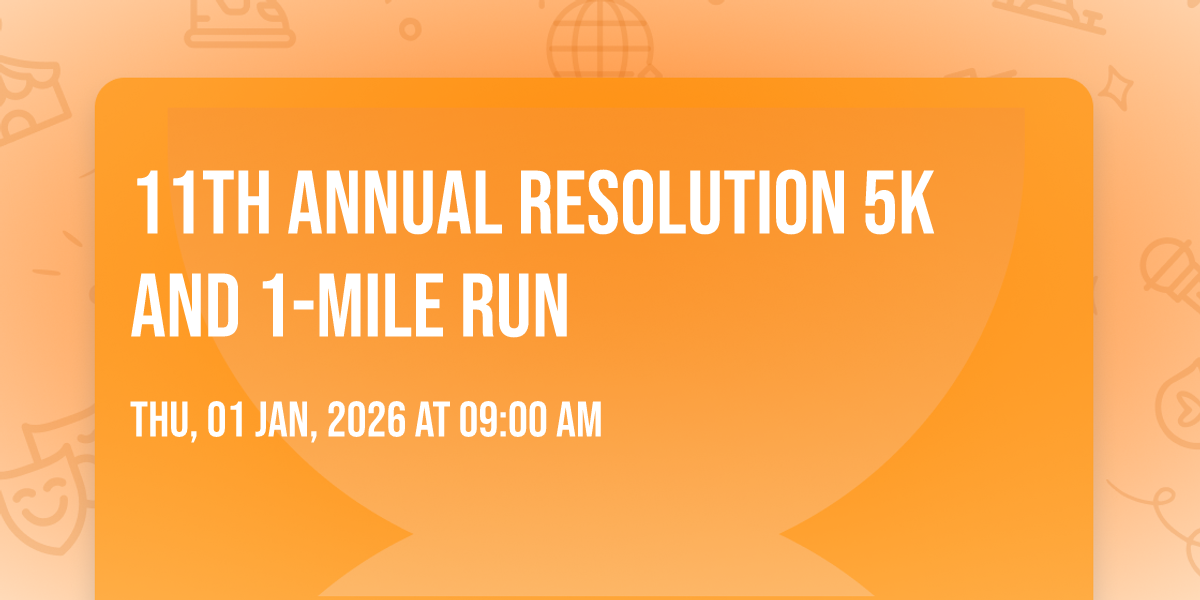 11TH ANNUAL RESOLUTION 5K AND 1-MILE RUN

THU, 01 JAN, 2026 AT 09:00 AM